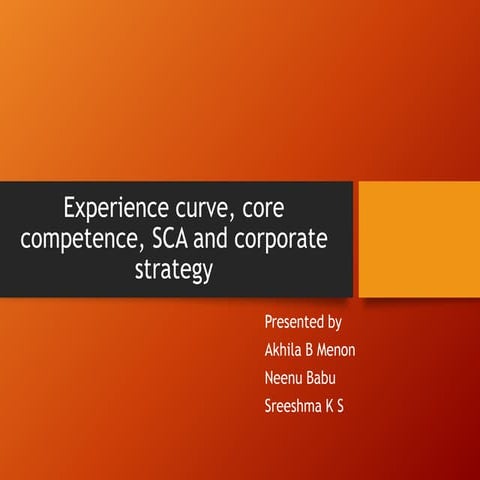 Experience curve, core competence, SCA and corporate strategy

Presented by
Akhila B Menon
Neenu Babu
Sreeshma K S